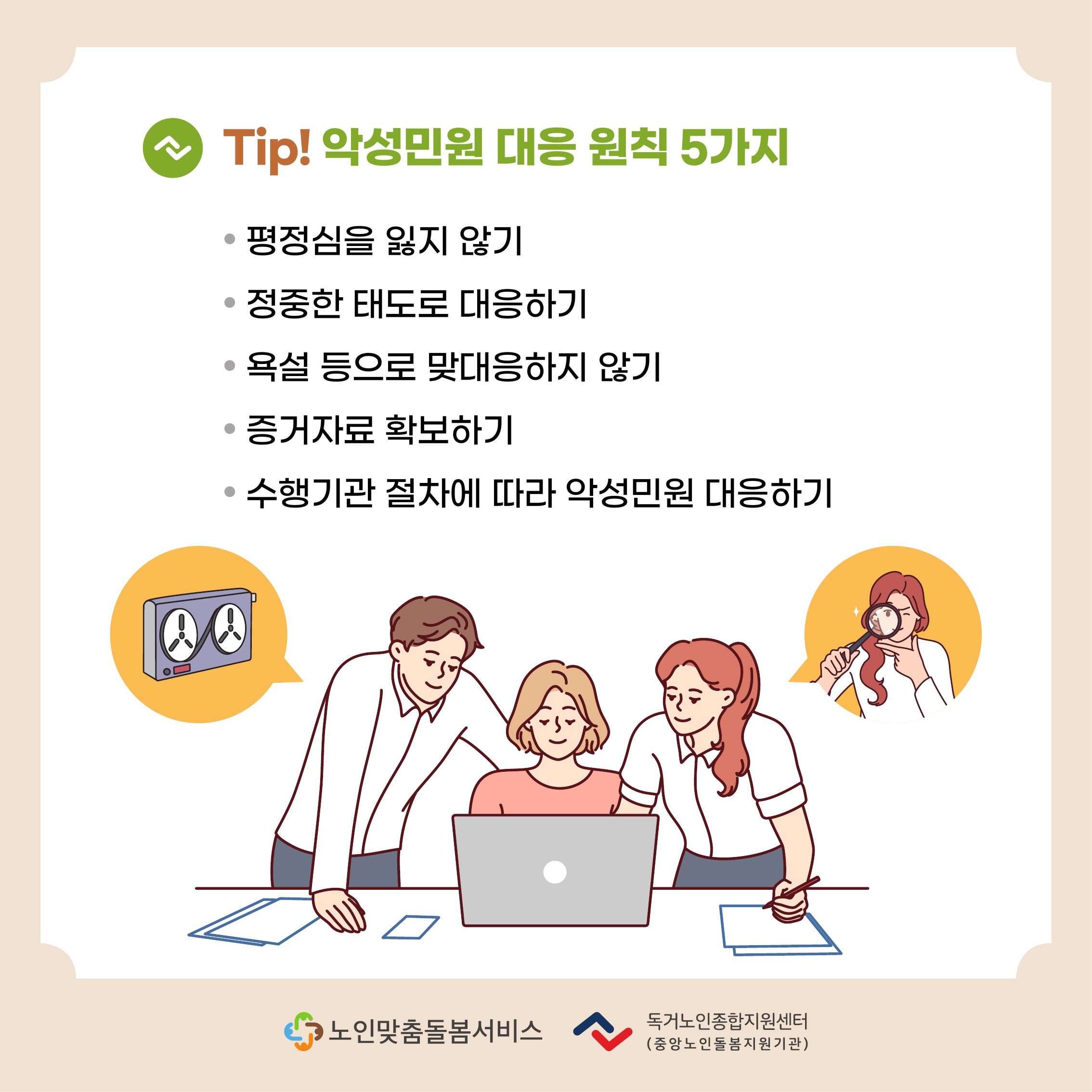 Tip! 악성민원 대응 원칙 5가지

• 평정심을 잃지 않기
• 정중한 태도로 대응하기
• 욕설 등으로 맞대응하지 않기
• 증거자료 확보하기
• 수행기관 절차에 따라 악성민원 대응하기

노인맞춤돌봄서비스

독거노인종합지원센터
(중앙노인돌봄지원기관)